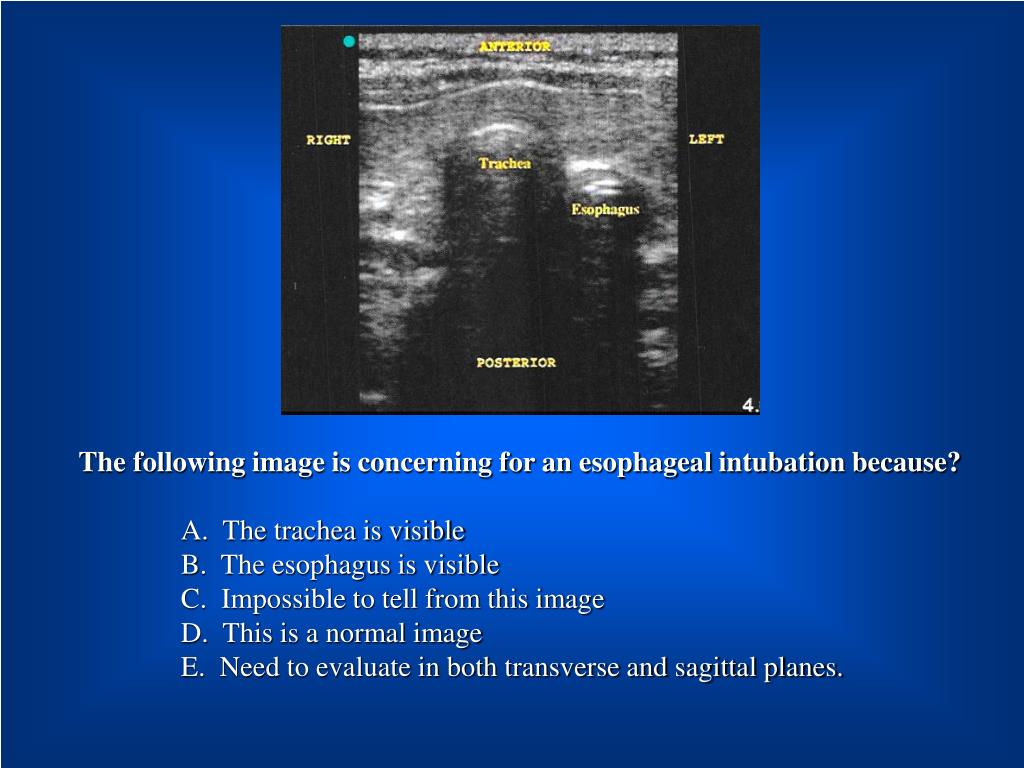 ANTERIOR
RIGHT
LEFT
Trachea
Esophagus
POSTERIOR
4.

The following image is concerning for an esophageal intubation because?

A. The trachea is visible
B. The esophagus is visible
C. Impossible to tell from this image
D. This is a normal image
E. Need to evaluate in both transverse and sagittal planes.